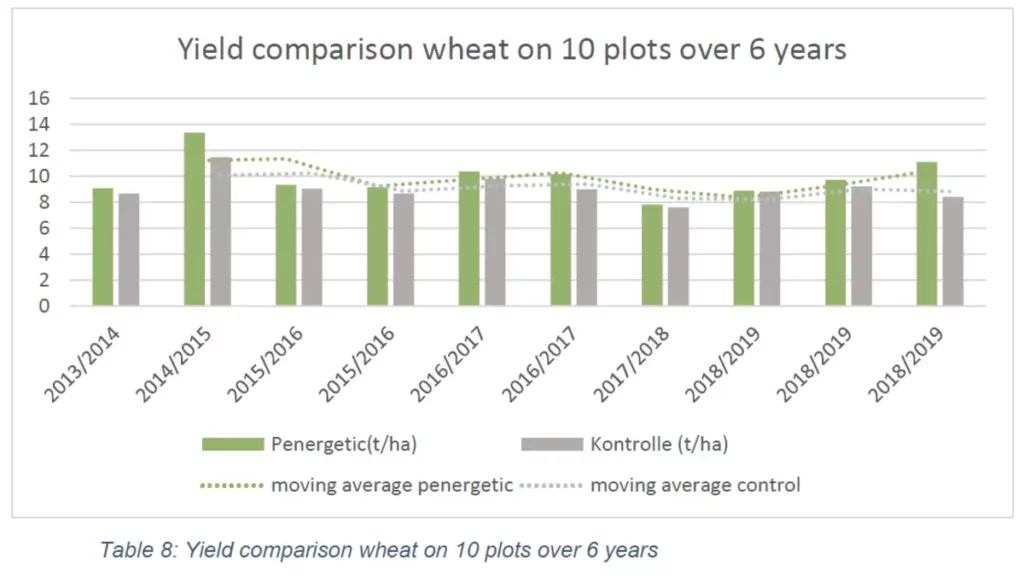 Yield comparison wheat on 10 plots over 6 years

16
14
12
10
8
6
4
2
0

2013/2014
2014/2015
2015/2016
2015/2016
2016/2017
2016/2017
2017/2018
2018/2019
2018/2019
2018/2019

Penergetic(t/ha)
Kontrolle (t/ha)
moving average penergetic
moving average control

Table 8: Yield comparison wheat on 10 plots over 6 years